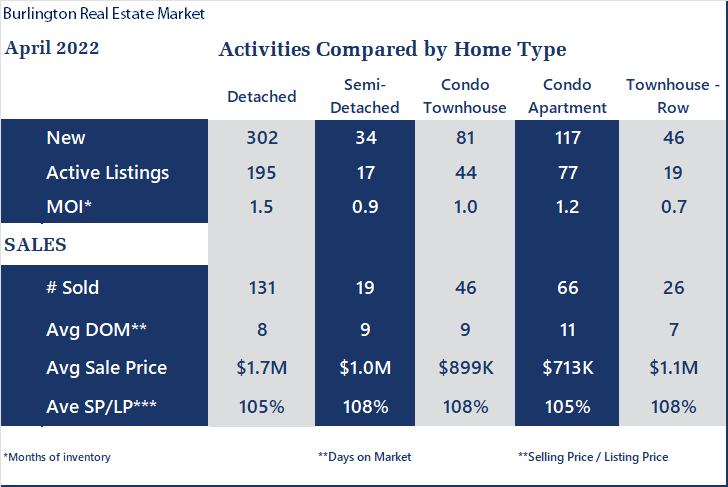 Burlington Real Estate Market

April 2022

Activities Compared by Home Type

| | Detached | Semi-Detached | Condo Townhouse | Condo Apartment | Townhouse - Row |
|---|---|---|---|---|---|
| New | 302 | 34 | 81 | 117 | 46 |
| Active Listings | 195 | 17 | 44 | 77 | 19 |
| MOI* | 1.5 | 0.9 | 1.0 | 1.2 | 0.7 |
| SALES | | | | | |
| # Sold | 131 | 19 | 46 | 66 | 26 |
| Avg DOM** | 8 | 9 | 9 | 11 | 7 |
| Avg Sale Price | \$1.7M | \$1.0M | \$899K | \$713K | \$1.1M |
| Ave SP/LP*** | 105% | 108% | 108% | 105% | 108% |

*Months of inventory

**Days on Market

**Selling Price / Listing Price